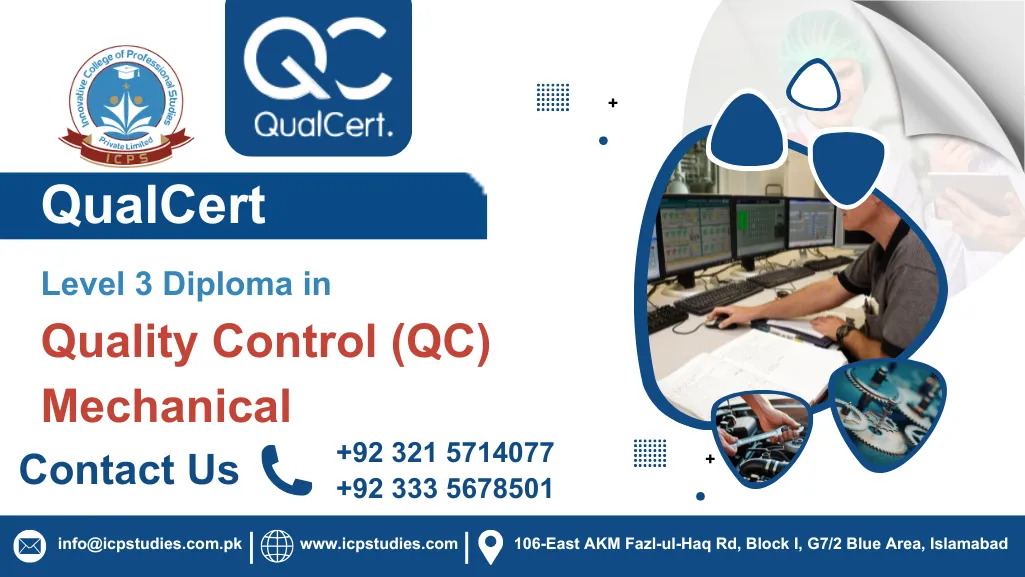 Innovative College of Professional Studies
Private Limited
ICPS

QC
QualCert.

QualCert

Level 3 Diploma in

Quality Control (QC) Mechanical

Contact Us

+92 321 5714077
+92 333 5678501

info@icpstudies.com.pk | www.icpstudies.com | 106-East AKM Fazl-ul-Haq Rd, Block I, G7/2 Blue Area, Islamabad